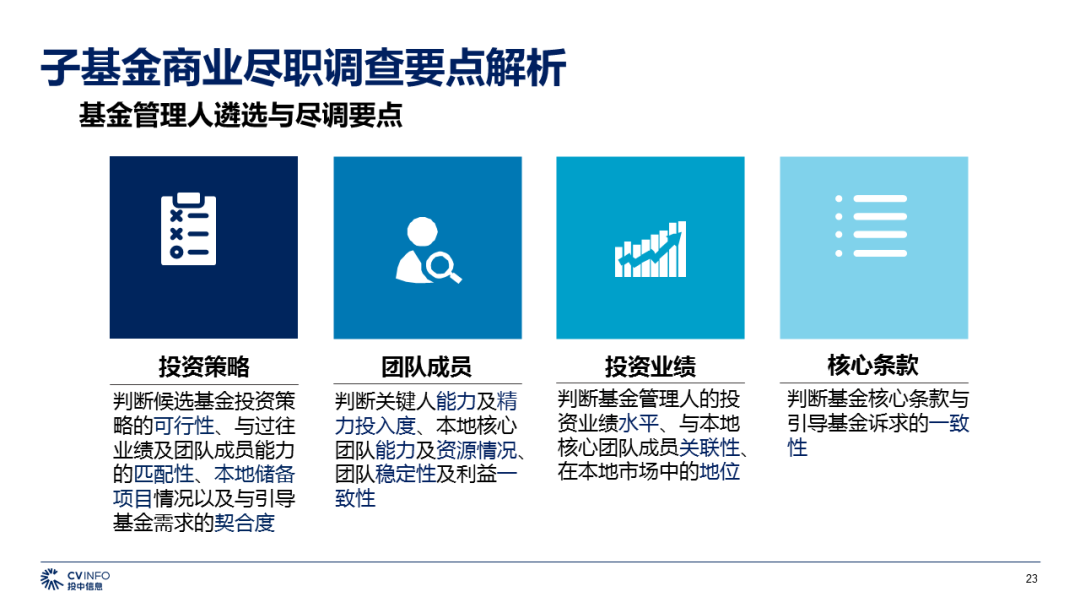 子基金商业尽职调查要点解析

基金管理人遴选与尽调要点

投资策略

判断候选基金投资策略的可行性、与过往业绩及团队成员能力的匹配性、本地储备项目情况以及与引导基金需求的契合度

团队成员

判断关键人能力及精力投入度、本地核心团队能力及资源情况、团队稳定性及利益一致性

投资业绩

判断基金管理人的投资业绩水平、与本地核心团队成员关联性、在本地市场中的地位

核心条款

判断基金核心条款与引导基金诉求的一致性

CVINFO
投中信息

23